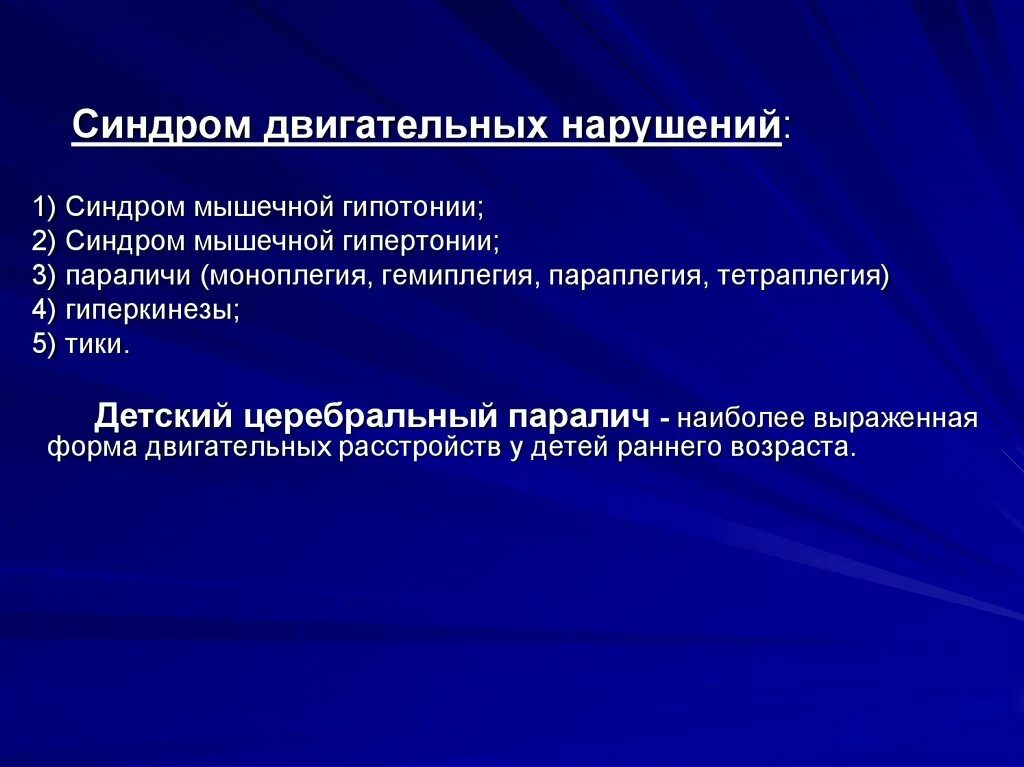 Синдром двигательных нарушений:

1) Синдром мышечной гипотонии;
2) Синдром мышечной гипертонии;
3) параличи (моноплегия, гемиплегия, параплегия, тетраплегия)
4) гиперкинезы;
5) тики.

Детский церебральный паралич - наиболее выраженная форма двигательных расстройств у детей раннего возраста.